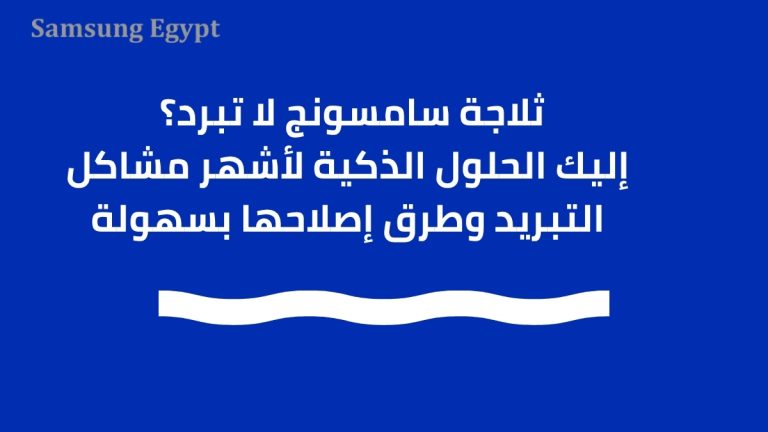 Samsung Egypt

ثلاجة سامسونج لا تبرد؟
إليك الحلول الذكية لأشهر مشاكل التبريد وطرق إصلاحها بسهولة